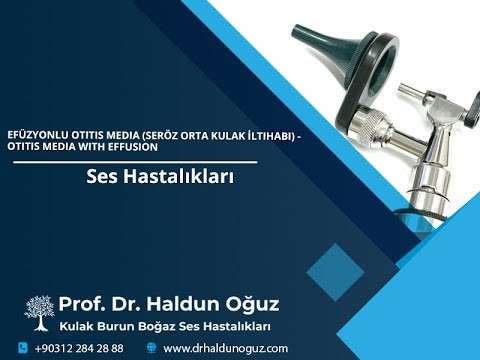 EFÜZYONLU OTITIS MEDIA (SERÖZ ORTA KULAK İLTIHABI) - OTITIS MEDIA WITH EFFUSION

Ses Hastalıkları

Prof. Dr. Haldun Oğuz
Kulak Burun Boğaz Ses Hastalıkları

+90312 284 28 88
www.drhaldunoguz.com